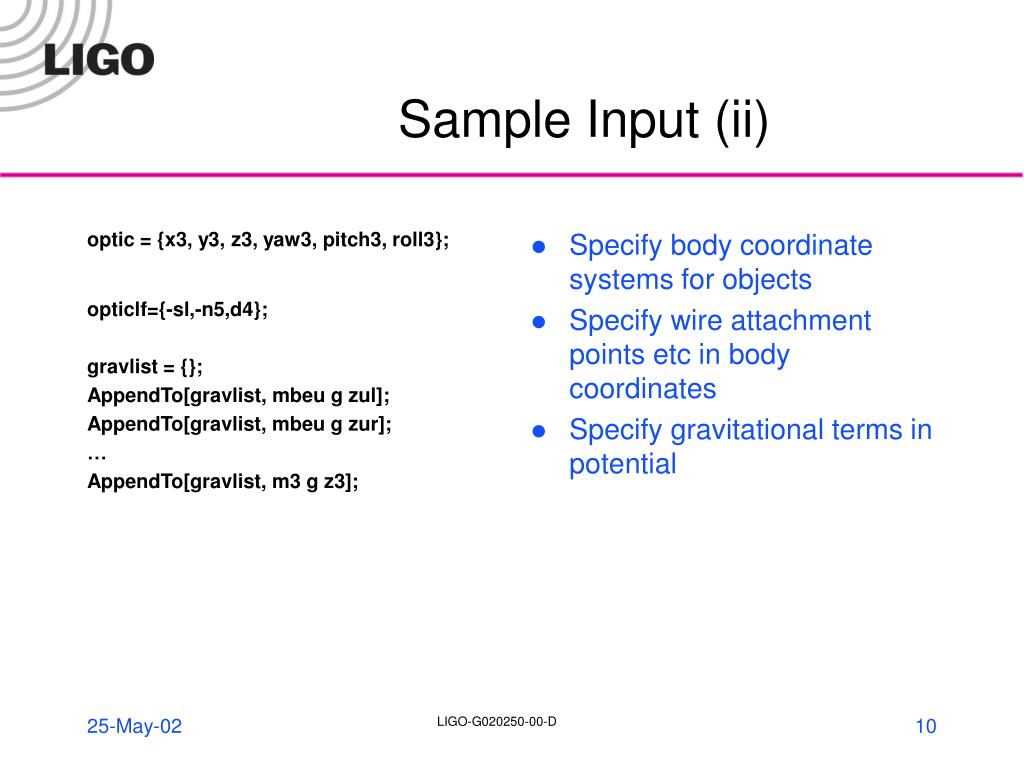 LIGO

Sample Input (ii)

optic = {x3, y3, z3, yaw3, pitch3, roll3};

opticlf={-sl,-n5,d4};

gravlist = {};
AppendTo[gravlist, mbeu g zul];
AppendTo[gravlist, mbeu g zur];
…
AppendTo[gravlist, m3 g z3];

- Specify body coordinate systems for objects
- Specify wire attachment points etc in body coordinates
- Specify gravitational terms in potential

25-May-02

LIGO-G020250-00-D

10